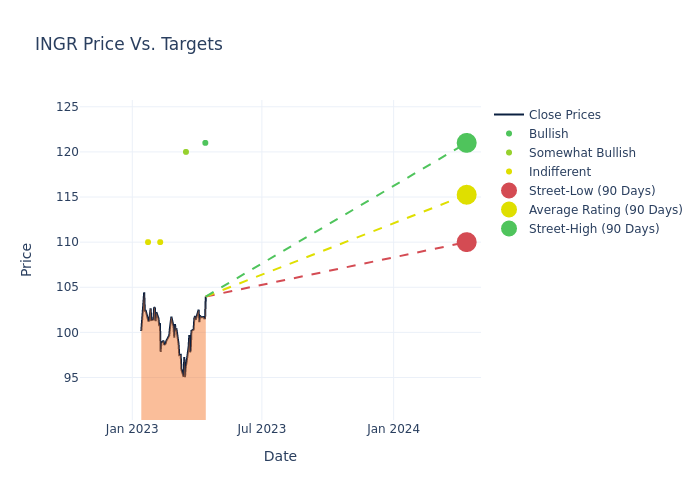 INGR Price Vs. Targets

125
120
115
110
105
100
95

Price

Jan 2023
Jul 2023
Jan 2024

Date

Close Prices
Bullish
Somewhat Bullish
Indifferent
Street-Low (90 Days)
Average Rating (90 Days)
Street-High (90 Days)